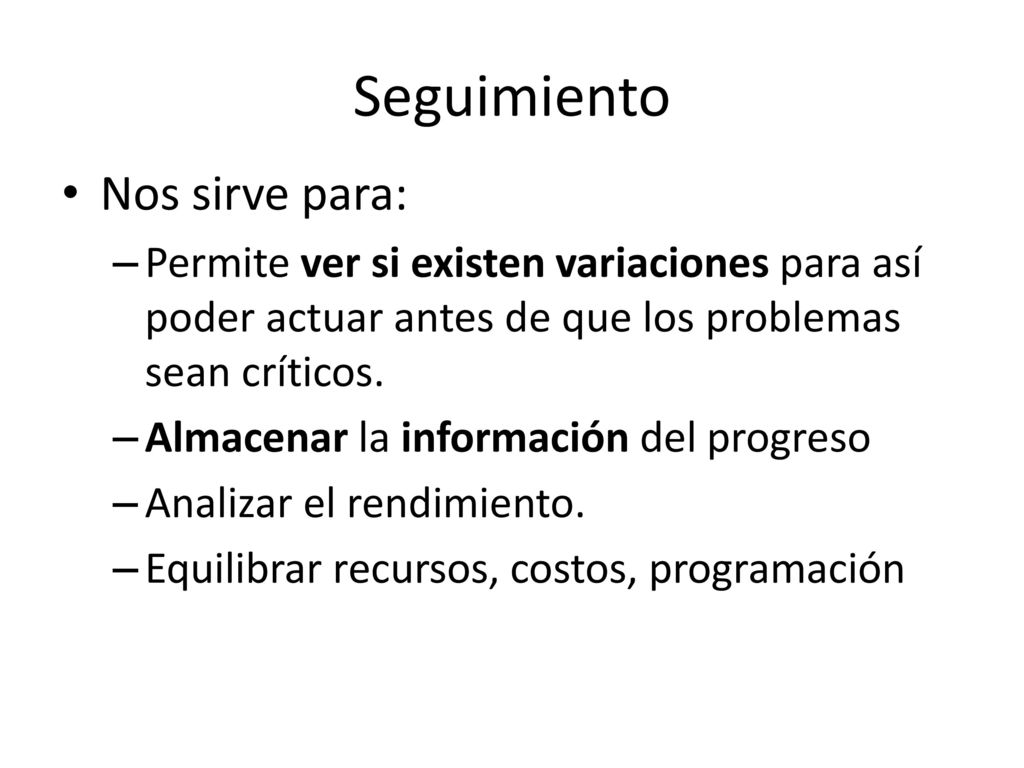 Seguimiento

• Nos sirve para:

– Permite ver si existen variaciones para así poder actuar antes de que los problemas sean críticos.

– Almacenar la información del progreso

– Analizar el rendimiento.

– Equilibrar recursos, costos, programación